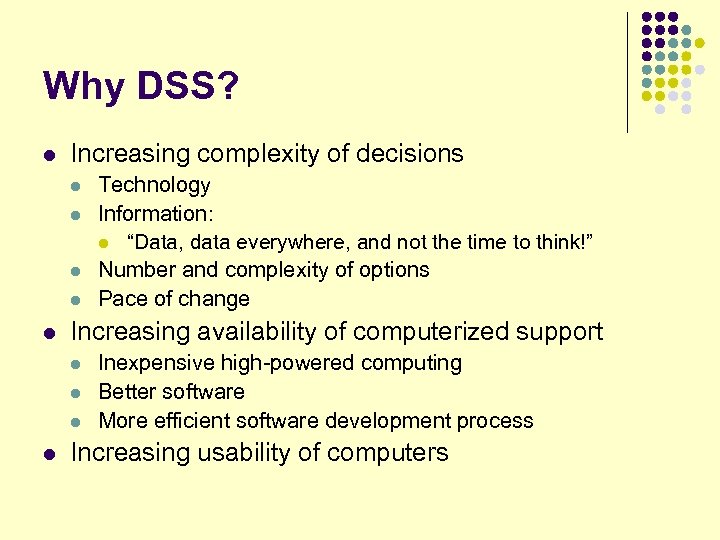 Why DSS?

- Increasing complexity of decisions
  - Technology
  - Information:
    - “Data, data everywhere, and not the time to think!”
  - Number and complexity of options
  - Pace of change
- Increasing availability of computerized support
  - Inexpensive high-powered computing
  - Better software
  - More efficient software development process
- Increasing usability of computers